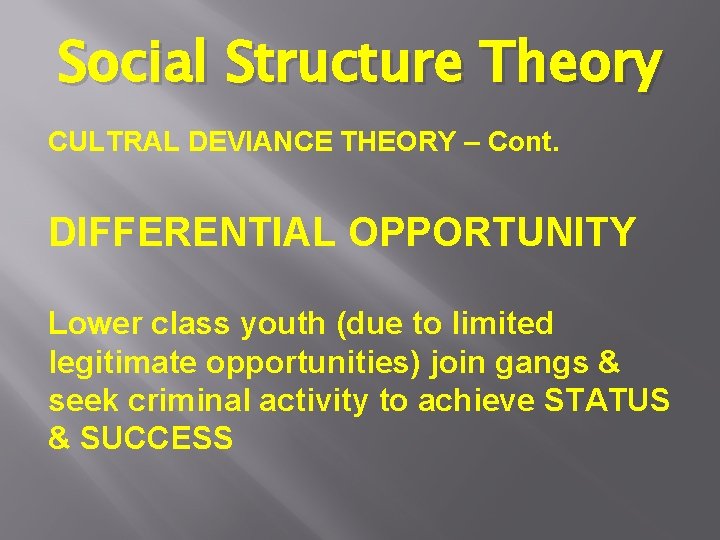 Social Structure Theory

CULTRAL DEVIANCE THEORY – Cont.

DIFFERENTIAL OPPORTUNITY

Lower class youth (due to limited legitimate opportunities) join gangs & seek criminal activity to achieve STATUS & SUCCESS